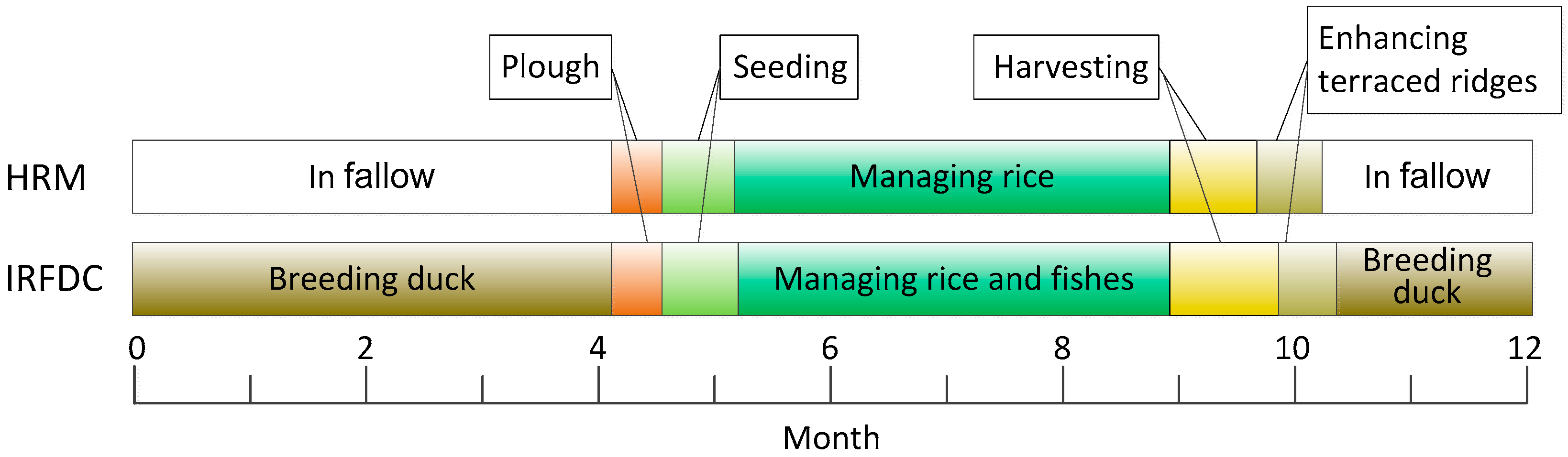 Plough
Seeding
Harvesting
Enhancing terraced ridges

HRM
In fallow
Managing rice
In fallow

IRFDC
Breeding duck
Managing rice and fishes
Breeding duck

0
2
4
6
8
10
12

Month